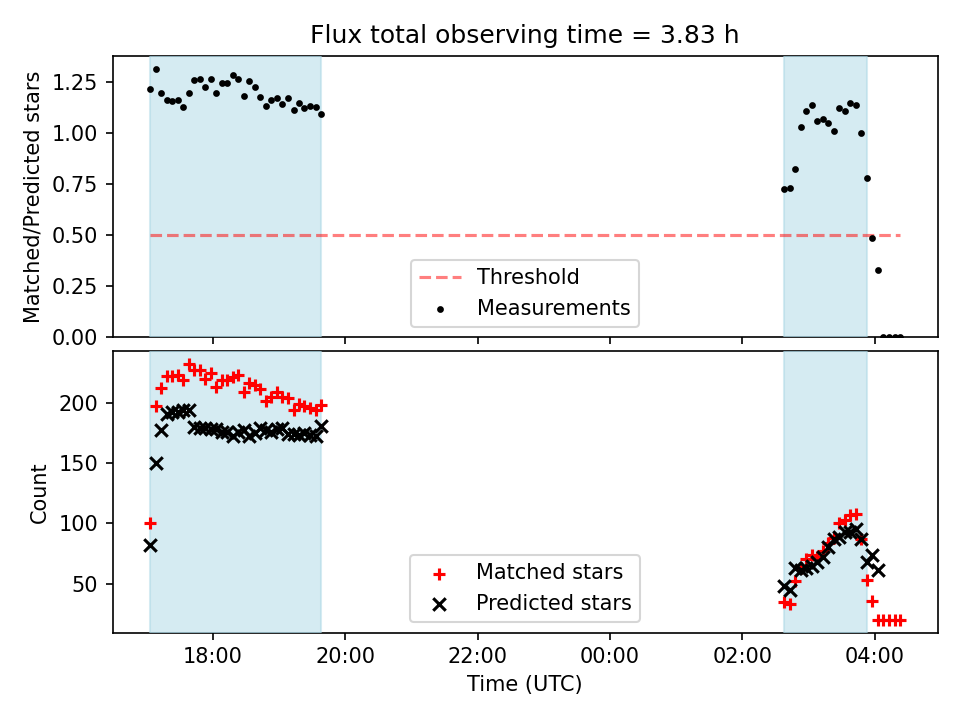 Flux total observing time = 3.83 h

Matched/Predicted stars

1.25
1.00
0.75
0.50
0.25
0.00

Threshold
Measurements

Count

200
150
100
50

Matched stars
Predicted stars

18:00
20:00
22:00
00:00
02:00
04:00

Time (UTC)